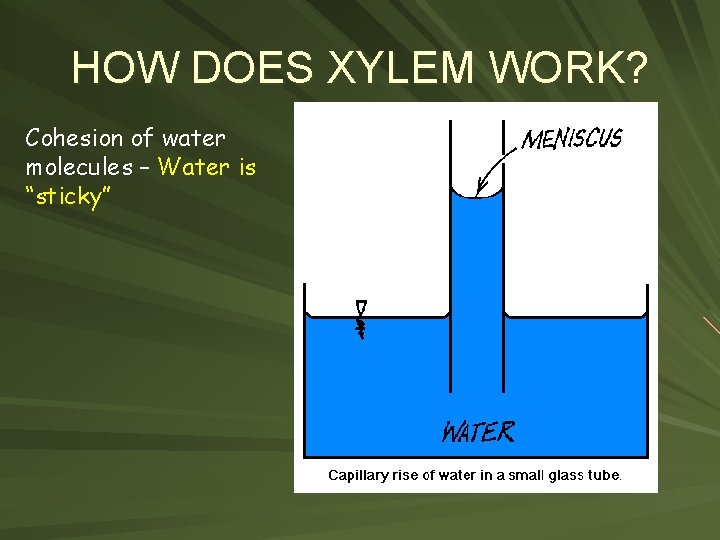 HOW DOES XYLEM WORK?

Cohesion of water molecules – Water is “sticky”

MENISCUS

WATER

Capillary rise of water in a small glass tube.